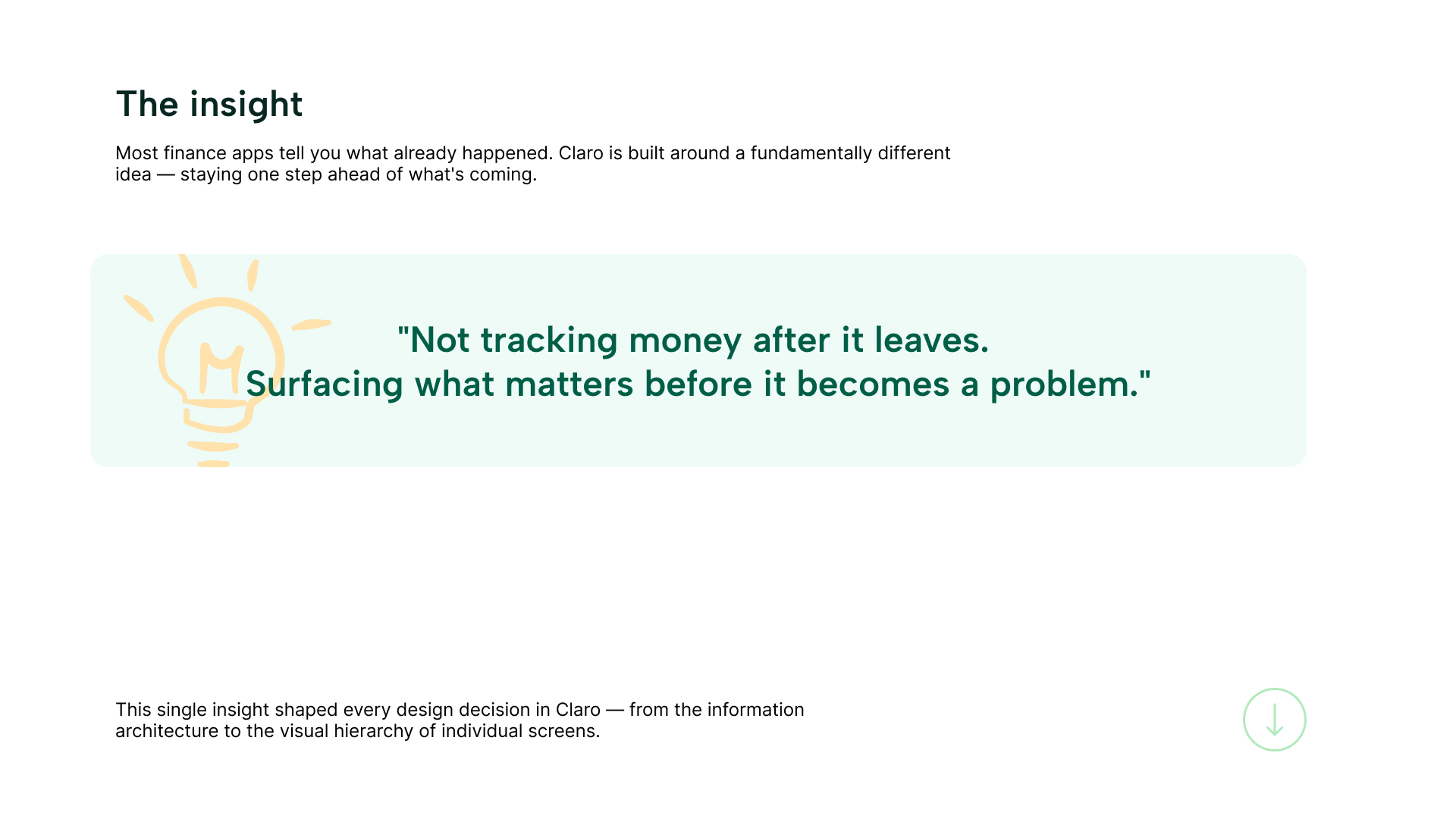 The insight

Most finance apps tell you what already happened. Claro is built around a fundamentally different idea — staying one step ahead of what's coming.

"Not tracking money after it leaves.
Surfacing what matters before it becomes a problem."

This single insight shaped every design decision in Claro — from the information architecture to the visual hierarchy of individual screens.